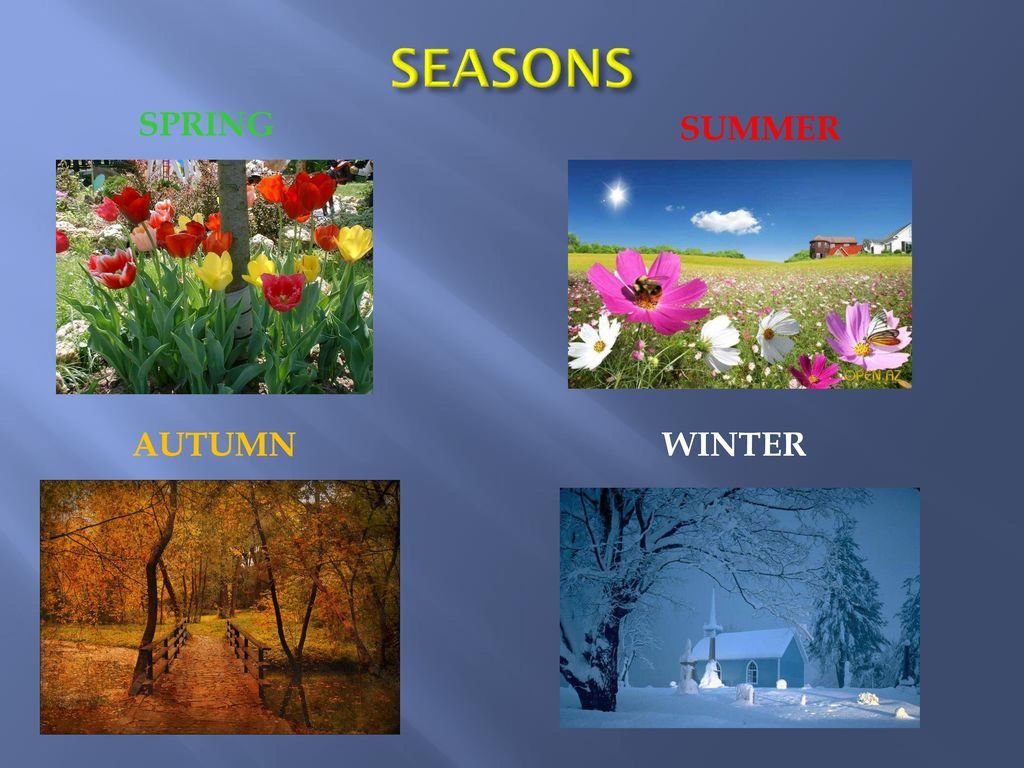 SEASONS

SPRING

SUMMER

AUTUMN

WINTER